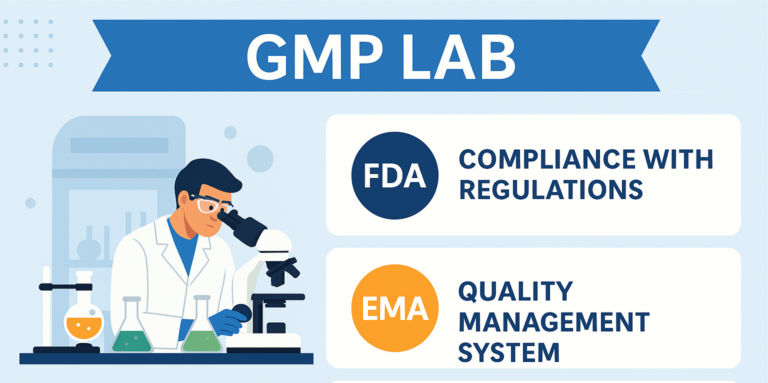 GMP LAB

FDA
COMPLIANCE WITH REGULATIONS

EMA
QUALITY MANAGEMENT SYSTEM